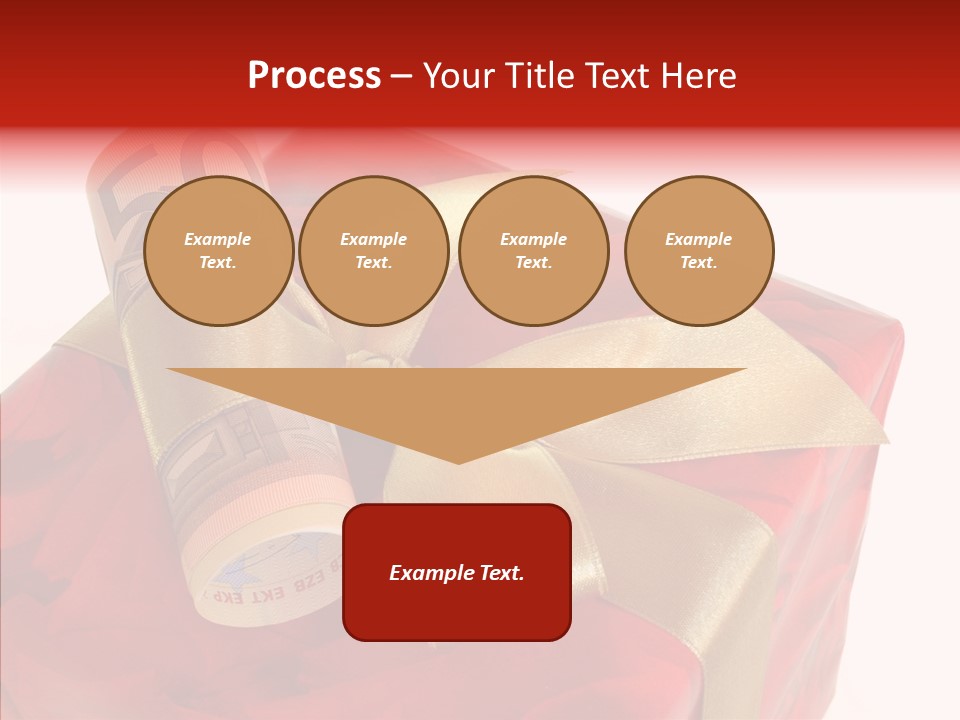 Process – Your Title Text Here

Example Text.

Example Text.

Example Text.

Example Text.

Example Text.